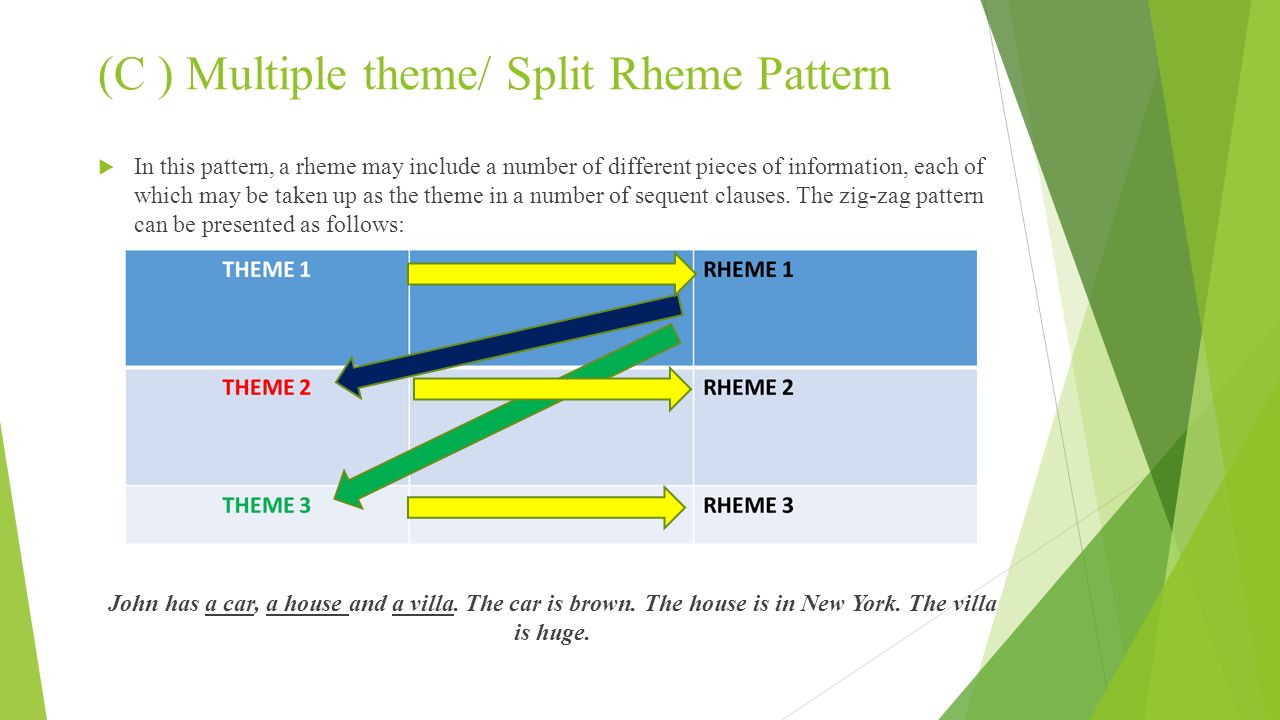 (C ) Multiple theme/ Split Rheme Pattern

In this pattern, a rheme may include a number of different pieces of information, each of which may be taken up as the theme in a number of sequent clauses. The zig-zag pattern can be presented as follows:

| THEME 1 | | RHEME 1 |
|---|---|---|
| THEME 2 | | RHEME 2 |
| THEME 3 | | RHEME 3 |

John has a car, a house and a villa. The car is brown. The house is in New York. The villa is huge.